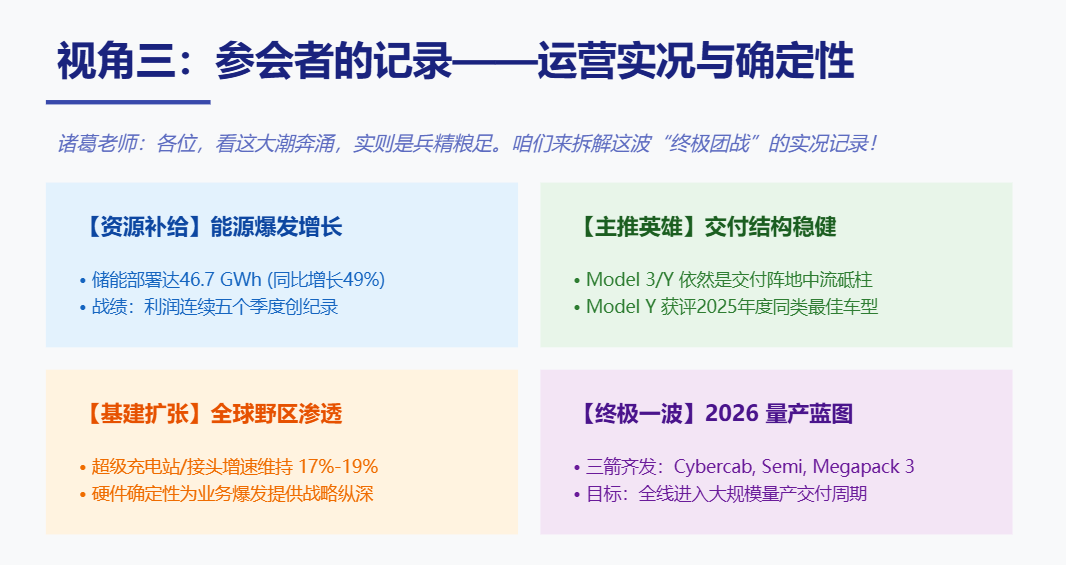 视角三：参会者的记录——运营实况与确定性

诸葛老师：各位，看这大潮奔涌，实则是兵精粮足。咱们来拆解这波“终极团战”的实况记录！

【资源补给】能源爆发增长

• 储能部署达46.7 GWh (同比增长49%)
• 战绩：利润连续五个季度创纪录

【主推英雄】交付结构稳健

• Model 3/Y 依然是交付阵地中流砥柱
• Model Y 获评2025年度同类最佳车型

【基建扩张】全球野区渗透

• 超级充电站/接头增速维持 17%-19%
• 硬件确定性为业务爆发提供战略纵深

【终极一波】2026 量产蓝图

• 三箭齐发：Cybercab, Semi, Megapack 3
• 目标：全线进入大规模量产交付周期